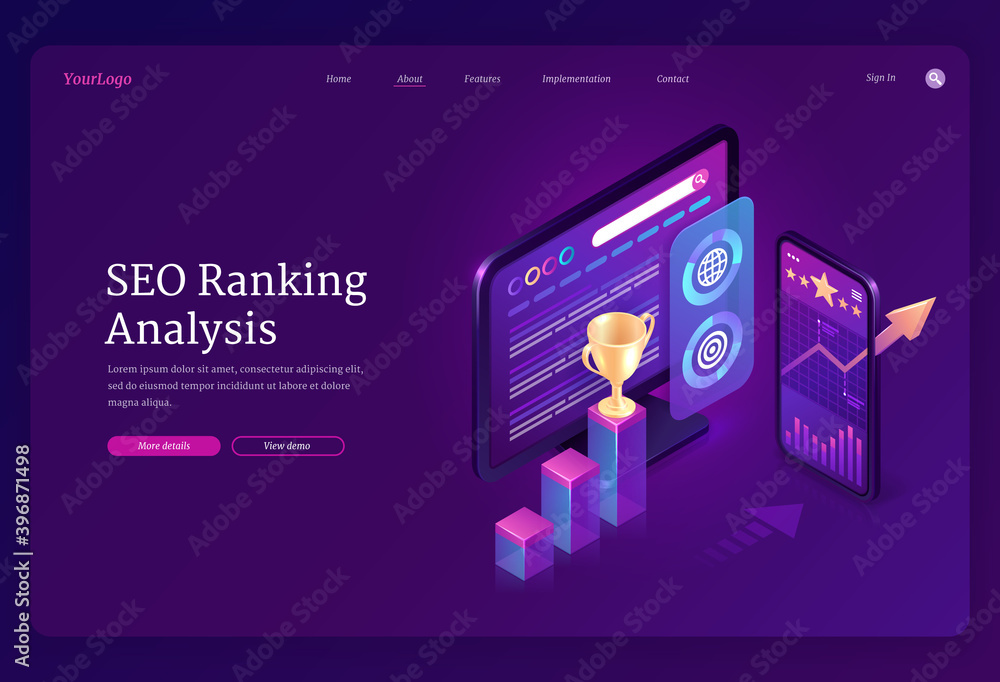 YourLogo

Home About Features Implementation Contact

Sign In

SEO Ranking Analysis

Lorem ipsum dolor sit amet, consectetur adipiscing elit, sed do eiusmod tempor incididunt ut labore et dolore magna aliqua.

More details

View demo

Adobe Stock | #396871498